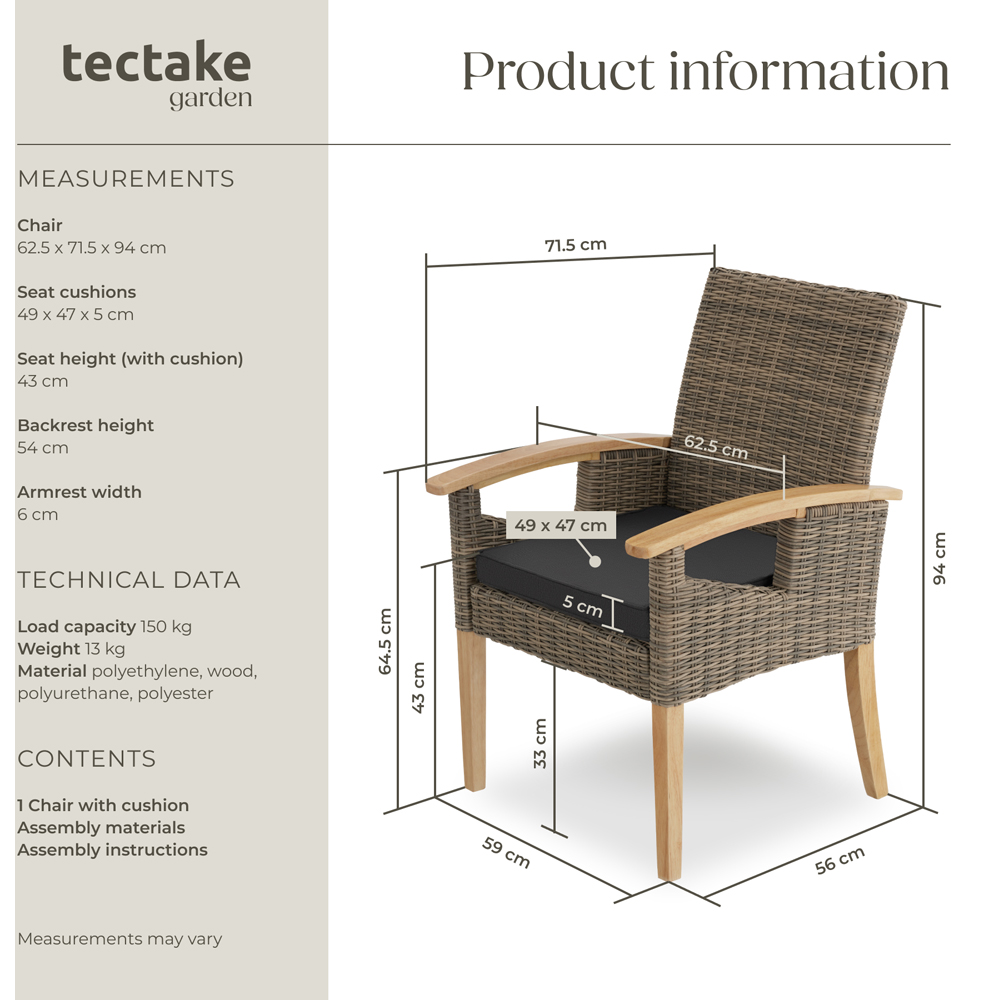 tectake
garden

Product information

MEASUREMENTS

Chair
62.5 x 71.5 x 94 cm

Seat cushions
49 x 47 x 5 cm

Seat height (with cushion)
43 cm

Backrest height
54 cm

Armrest width
6 cm

TECHNICAL DATA

Load capacity 150 kg
Weight 13 kg
Material polyethylene, wood, polyurethane, polyester

CONTENTS

1 Chair with cushion
Assembly materials
Assembly instructions

Measurements may vary

71.5 cm
62.5 cm
49 x 47 cm
5 cm
94 cm
64.5 cm
43 cm
33 cm
59 cm
56 cm